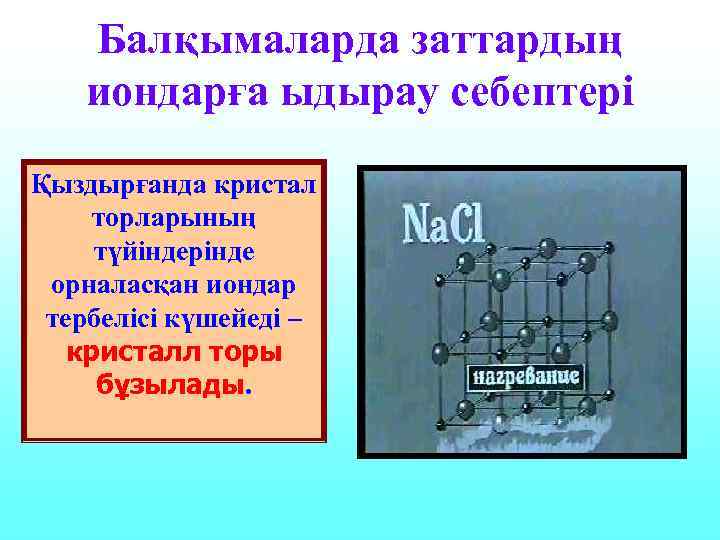 Балқымаларда заттардың иондарға ыдырау себептері

Қыздырғанда кристал торларының түйіндерінде орналасқан иондар тербелісі күшейеді – кристалл торы бұзылады.

NaCl

нагревание